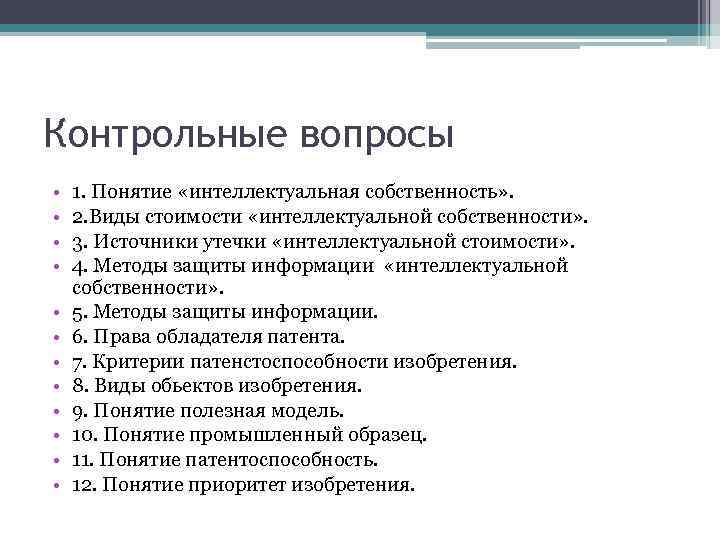 Контрольные вопросы

• 1. Понятие «интеллектуальная собственность».
• 2.Виды стоимости «интеллектуальной собственности».
• 3. Источники утечки «интеллектуальной стоимости».
• 4. Методы защиты информации «интеллектуальной собственности».
• 5. Методы защиты информации.
• 6. Права обладателя патента.
• 7. Критерии патенстоспособности изобретения.
• 8. Виды обьектов изобретения.
• 9. Понятие полезная модель.
• 10. Понятие промышленный образец.
• 11. Понятие патентоспособность.
• 12. Понятие приоритет изобретения.